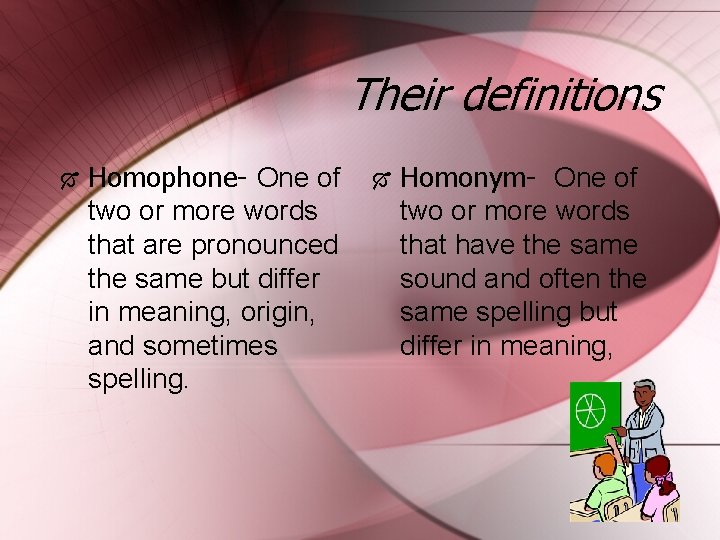 Their definitions

Homophone- One of two or more words that are pronounced the same but differ in meaning, origin, and sometimes spelling.

Homonym- One of two or more words that have the same sound and often the same spelling but differ in meaning,